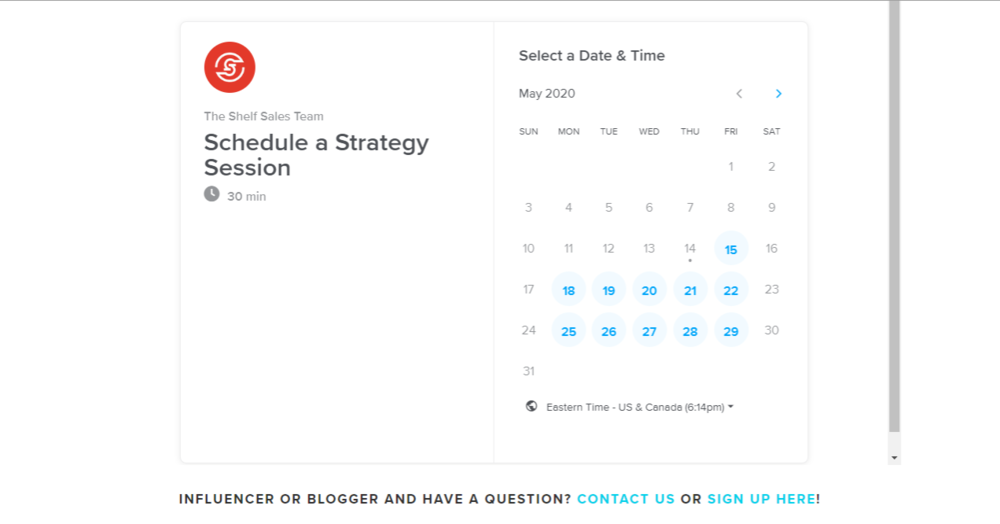 The Shelf Sales Team

Schedule a Strategy Session

30 min

Select a Date & Time

May 2020

| SUN | MON | TUE | WED | THU | FRI | SAT |
|---|---|---|---|---|---|---|
| | | | | | 1 | 2 |
| 3 | 4 | 5 | 6 | 7 | 8 | 9 |
| 10 | 11 | 12 | 13 | 14 | 15 | 16 |
| 17 | 18 | 19 | 20 | 21 | 22 | 23 |
| 24 | 25 | 26 | 27 | 28 | 29 | 30 |
| 31 | | | | | | |

Eastern Time - US & Canada (6:14pm)

INFLUENCER OR BLOGGER AND HAVE A QUESTION? CONTACT US OR SIGN UP HERE!